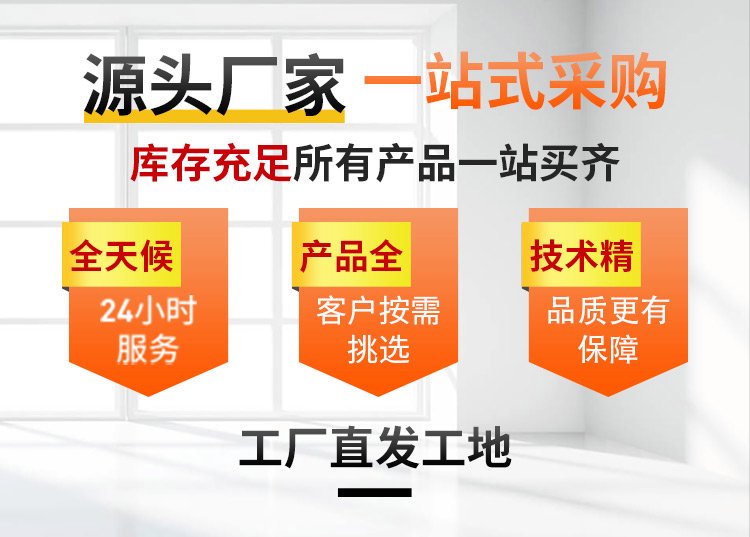 源头厂家 一站式采购

库存充足所有产品一站买齐

全天候
24小时服务

产品全
客户按需挑选

技术精
品质更有保障

工厂直发工地